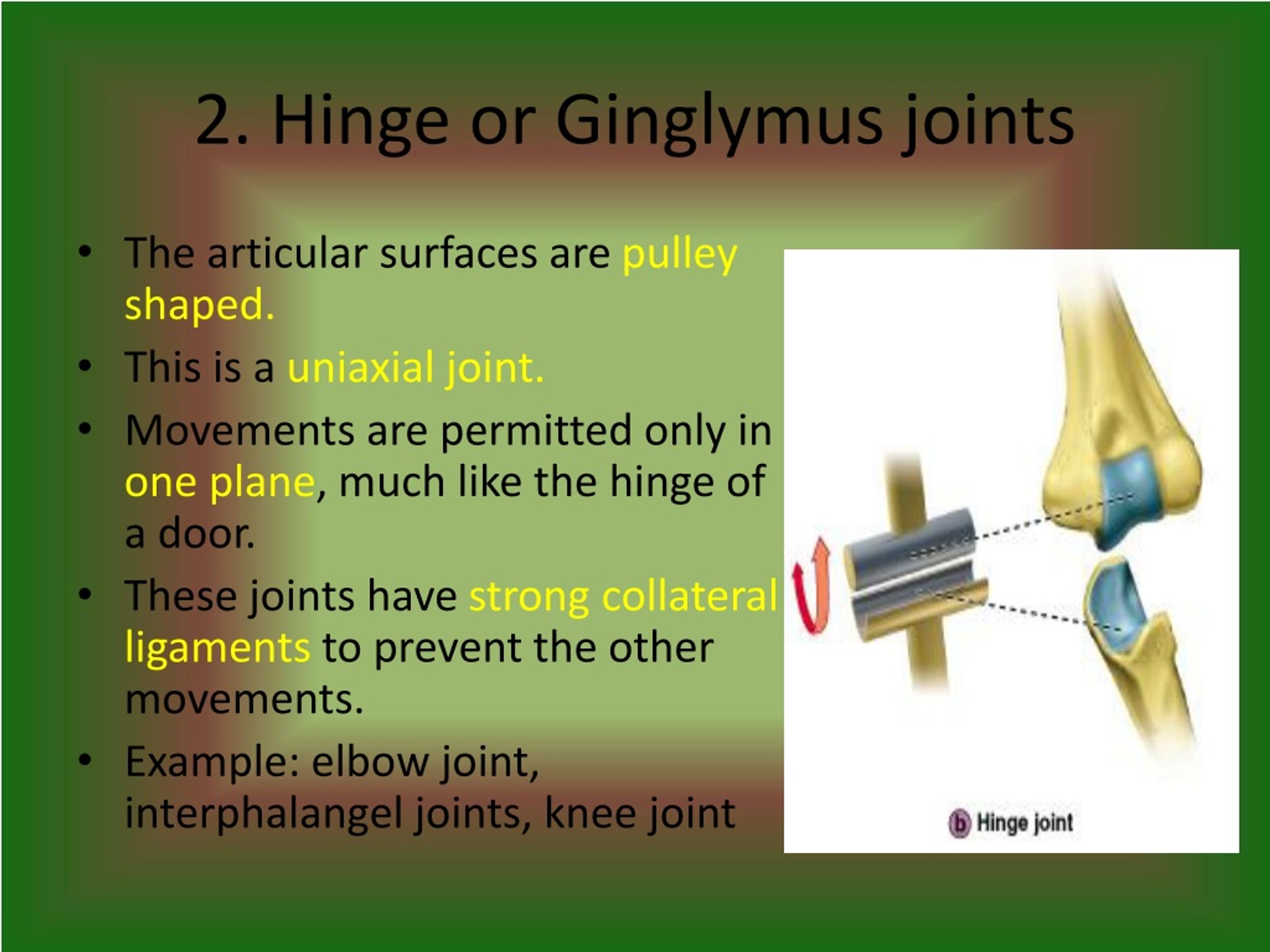 2. Hinge or Ginglymus joints

• The articular surfaces are pulley shaped.
• This is a uniaxial joint.
• Movements are permitted only in one plane, much like the hinge of a door.
• These joints have strong collateral ligaments to prevent the other movements.
• Example: elbow joint, interphalangel joints, knee joint

b Hinge joint